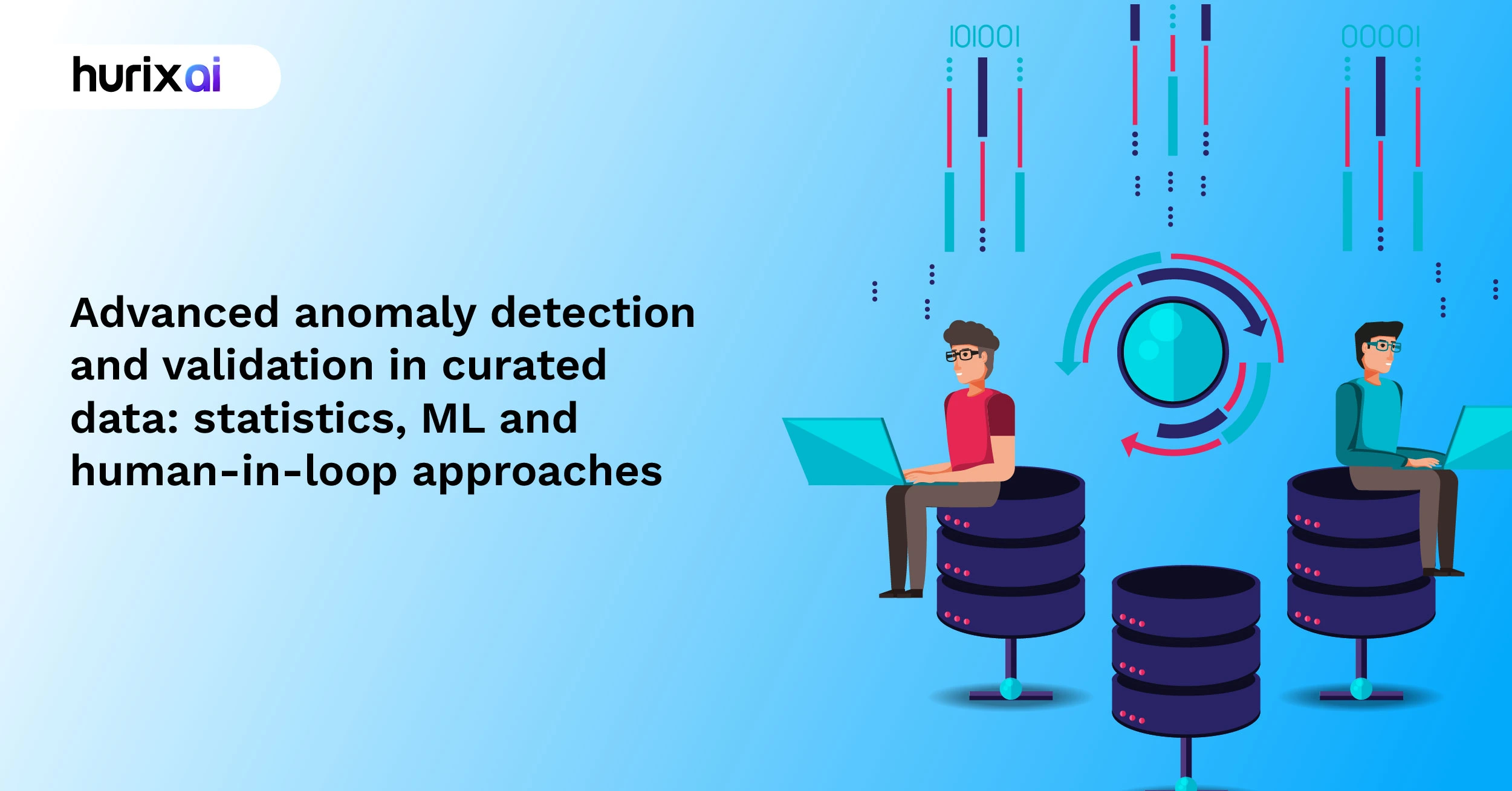 hurixai

Advanced anomaly detection and validation in curated data: statistics, ML and human-in-loop approaches

101001

00001